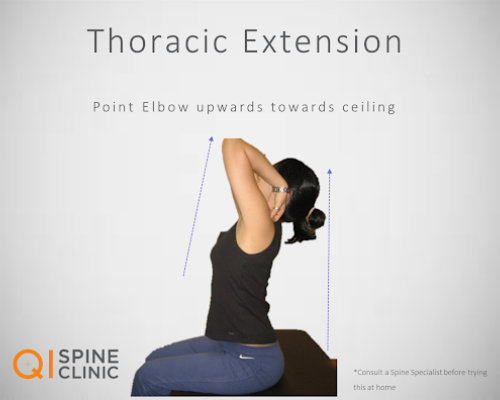 Thoracic Extension

Point Elbow upwards towards ceiling

QI SPINE CLINIC

*Consult a Spine Specialist before trying this at home